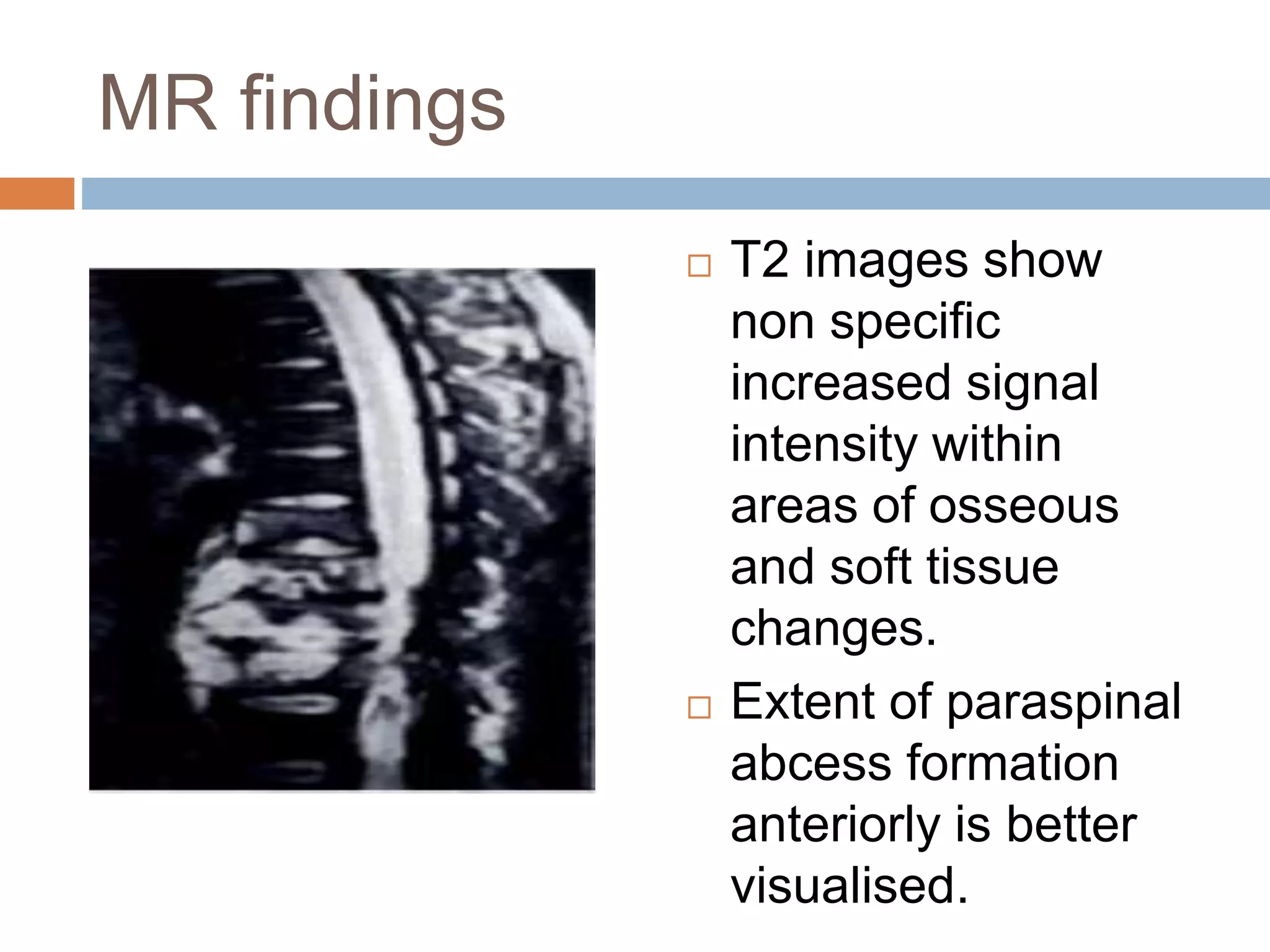 MR findings

□ T2 images show non specific increased signal intensity within areas of osseous and soft tissue changes.

□ Extent of paraspinal abcess formation anteriorly is better visualised.